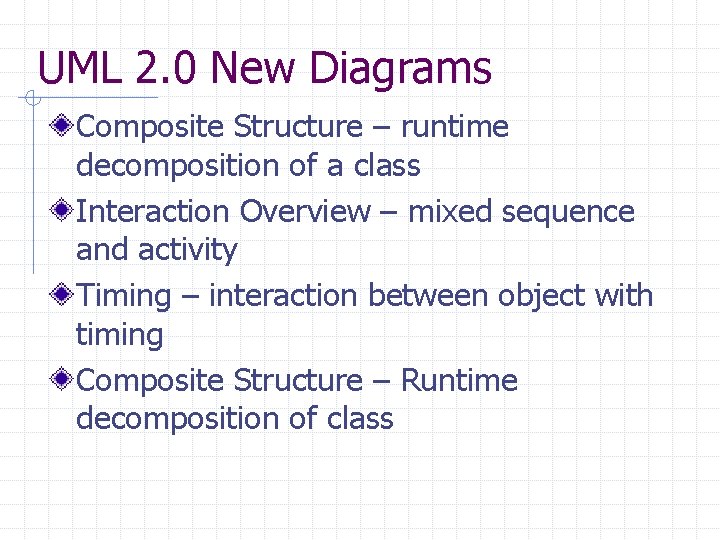 UML 2.0 New Diagrams

Composite Structure – runtime decomposition of a class

Interaction Overview – mixed sequence and activity

Timing – interaction between object with timing

Composite Structure – Runtime decomposition of class